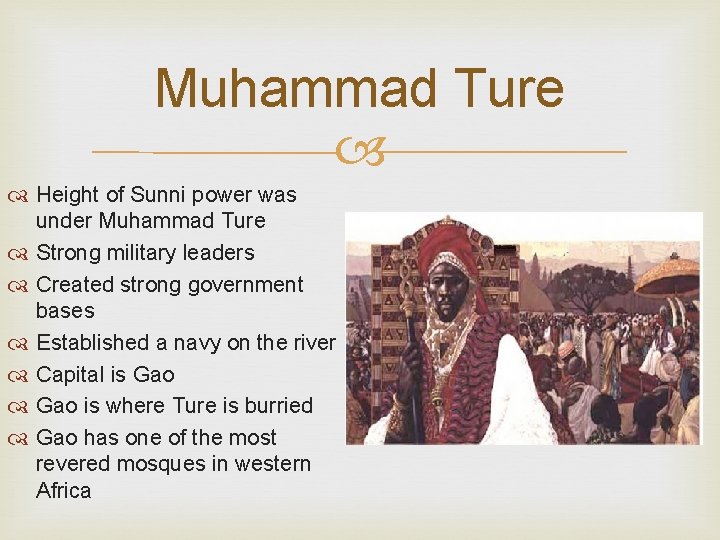 Muhammad Ture

Height of Sunni power was under Muhammad Ture
Strong military leaders
Created strong government bases
Established a navy on the river
Capital is Gao
Gao is where Ture is burried
Gao has one of the most revered mosques in western Africa